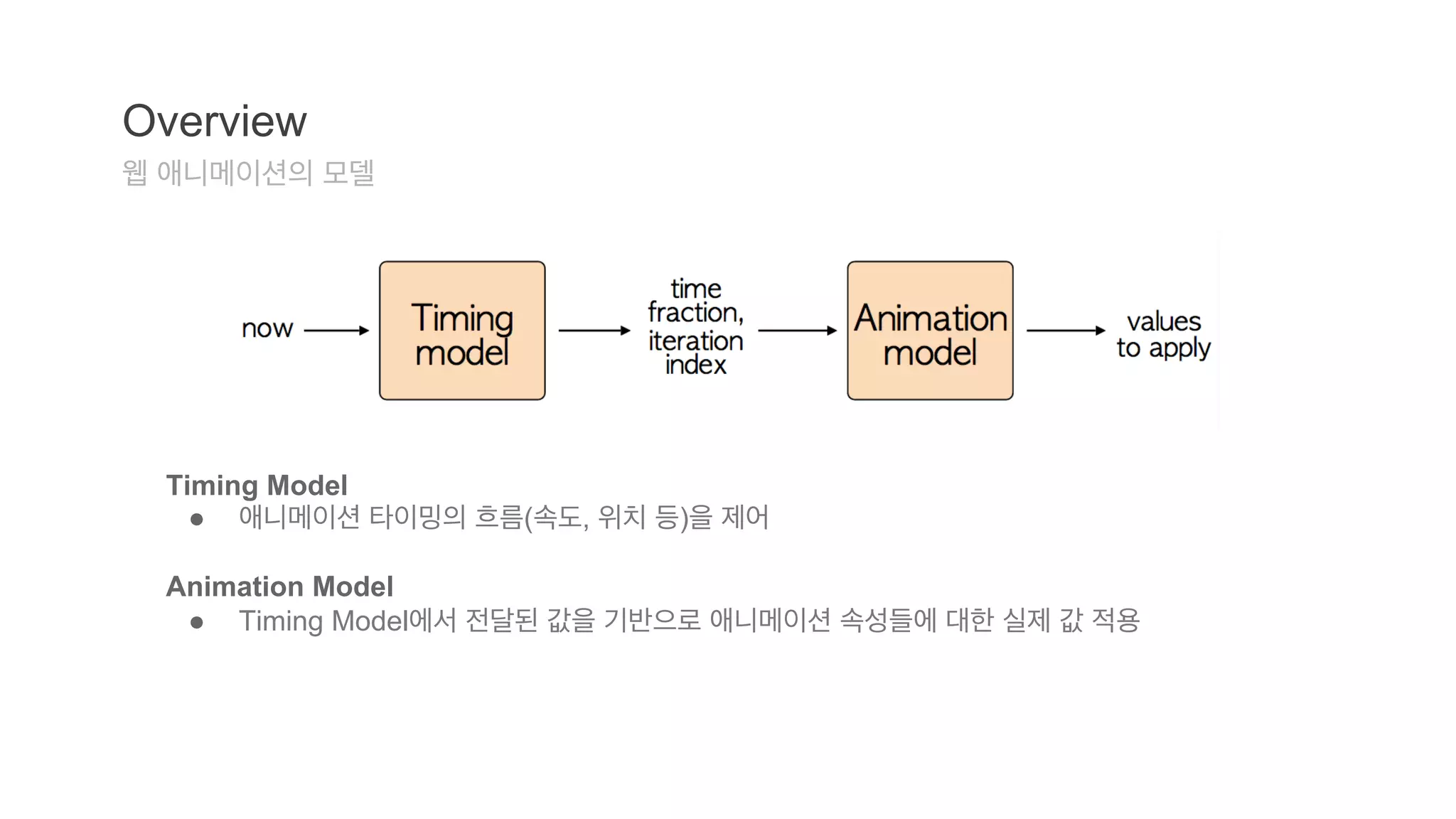 Overview

웹 애니메이션의 모델

now

Timing model

time fraction, iteration index

Animation model

values to apply

Timing Model

● 애니메이션 타이밍의 흐름(속도, 위치 등)을 제어

Animation Model

● Timing Model에서 전달된 값을 기반으로 애니메이션 속성들에 대한 실제 값 적용